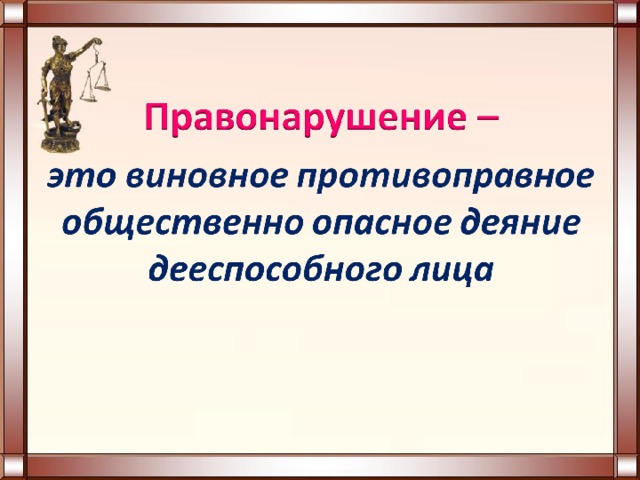 Правонарушение –

это виновное противоправное общественно опасное деяние дееспособного лица